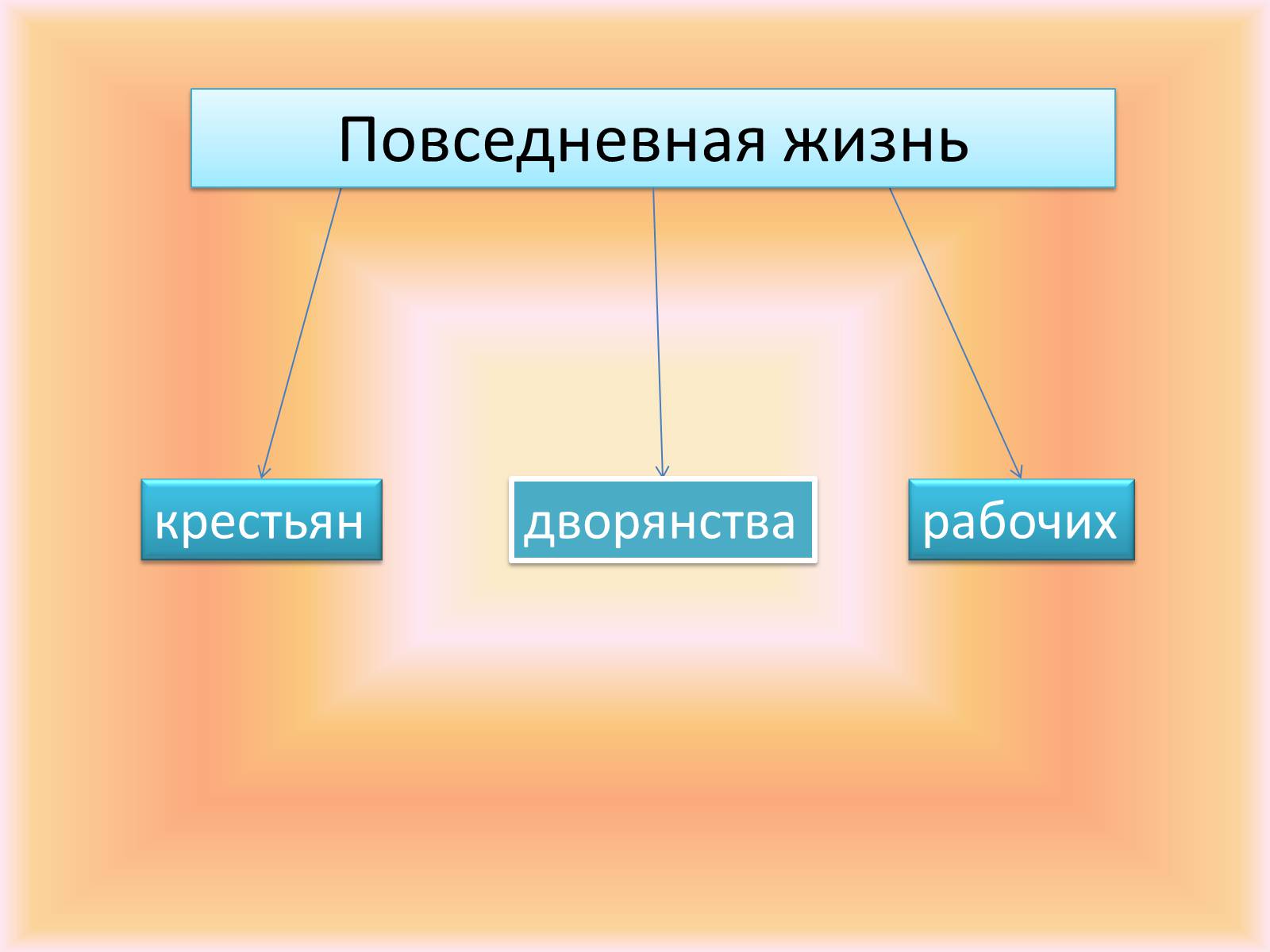 Повседневная жизнь

крестьян

дворянства

рабочих